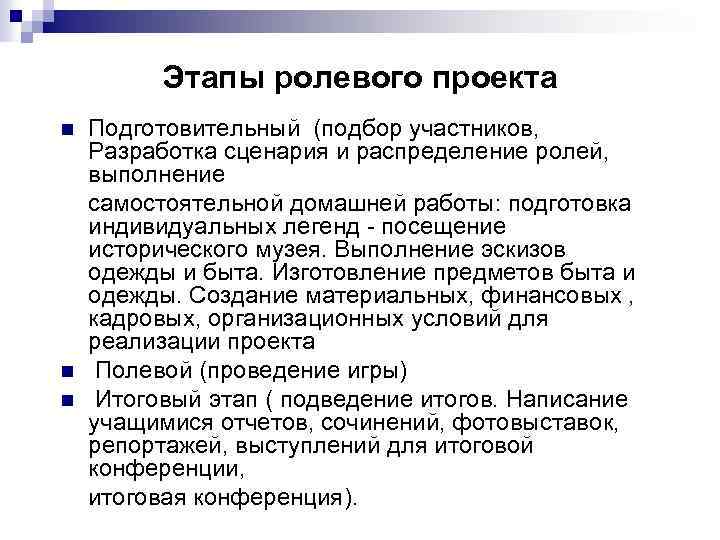 Этапы ролевого проекта

Подготовительный (подбор участников, Разработка сценария и распределение ролей, выполнение

самостоятельной домашней работы: подготовка индивидуальных легенд - посещение исторического музея. Выполнение эскизов одежды и быта. Изготовление предметов быта и одежды. Создание материальных, финансовых , кадровых, организационных условий для реализации проекта

Полевой (проведение игры)

Итоговый этап ( подведение итогов. Написание учащимися отчетов, сочинений, фотовыставок, репортажей, выступлений для итоговой конференции,

итоговая конференция).